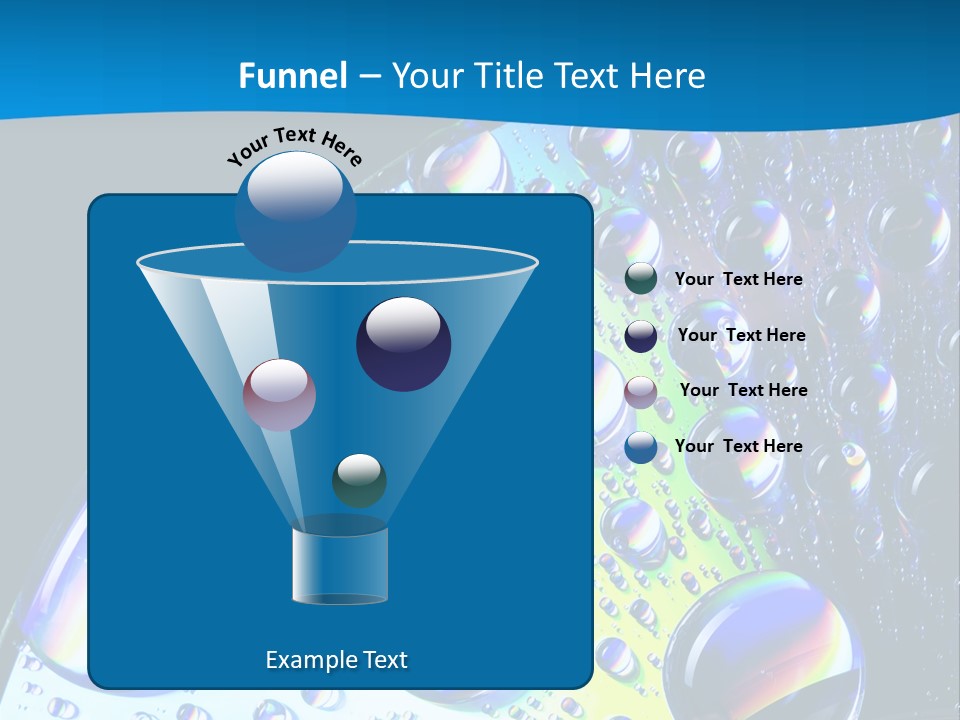 Funnel – Your Title Text Here

Your Text Here

Your Text Here

Your Text Here

Your Text Here

Your Text Here

Example Text